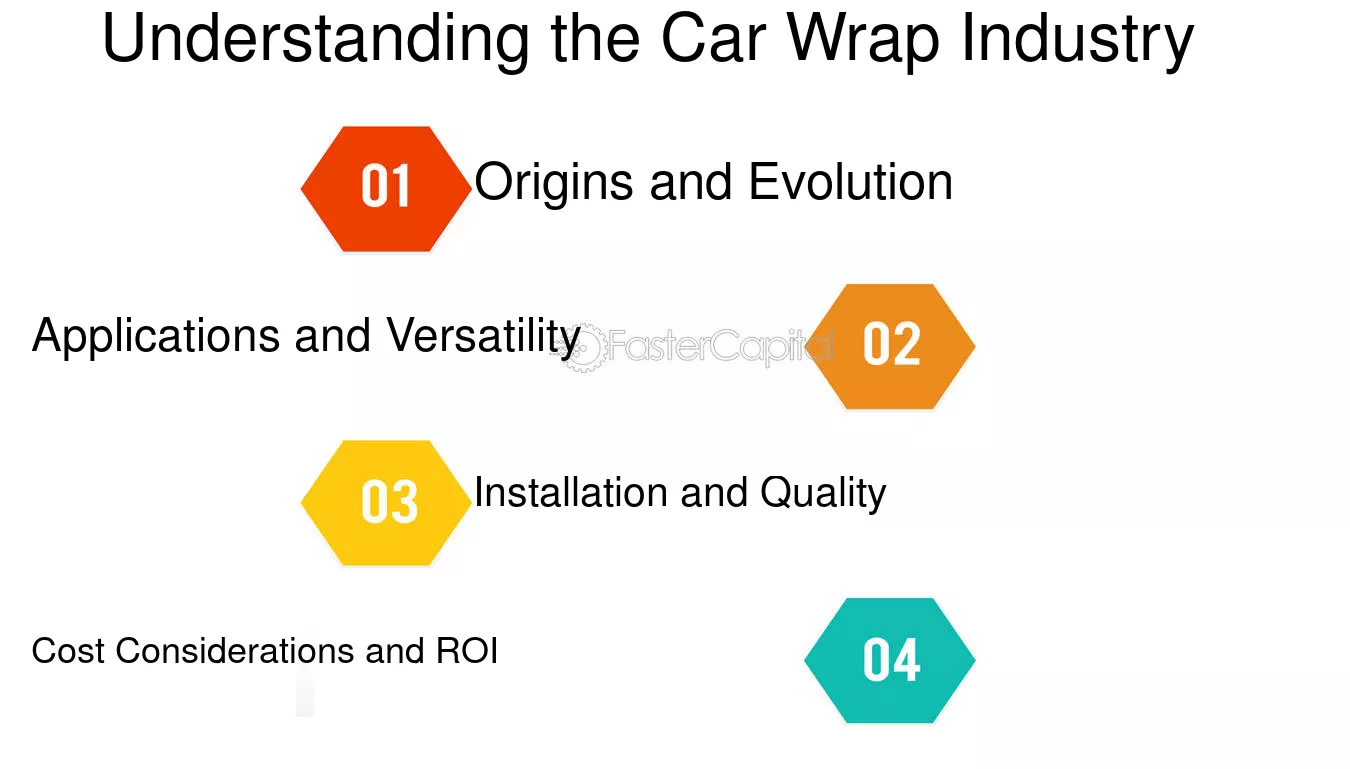 Understanding the Car Wrap Industry

01 Origins and Evolution

Applications and Versatility FasterCapital 02

03 Installation and Quality

Cost Considerations and ROI 04